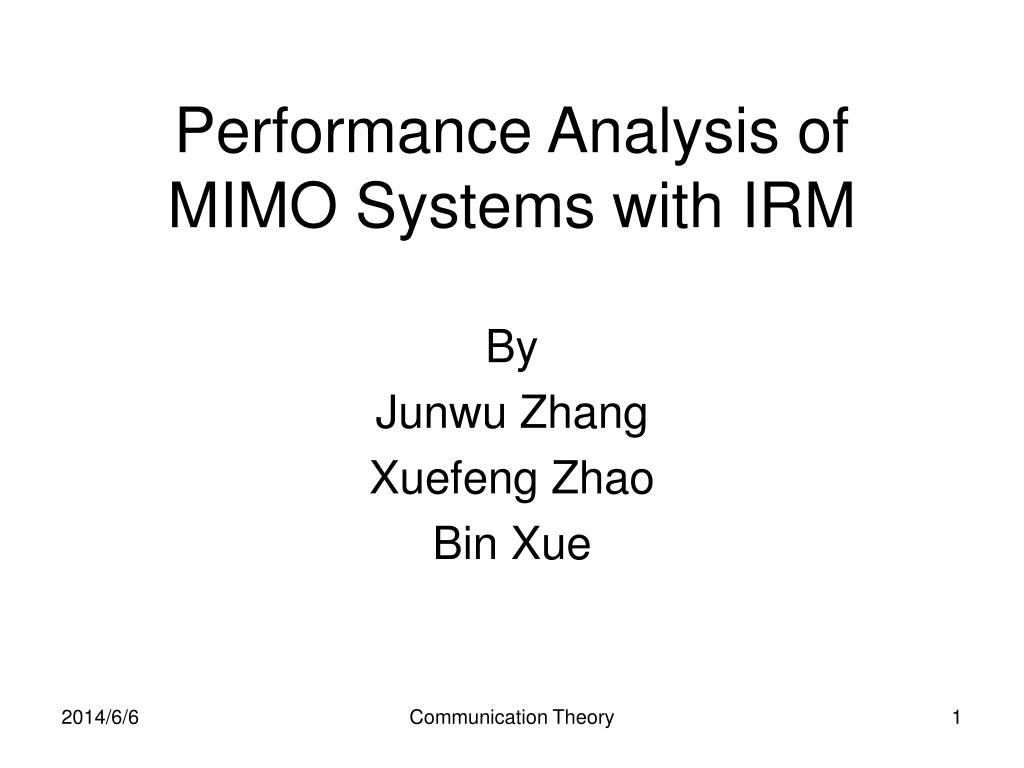 Performance Analysis of MIMO Systems with IRM

By
Junwu Zhang
Xuefeng Zhao
Bin Xue

2014/6/6

Communication Theory

1